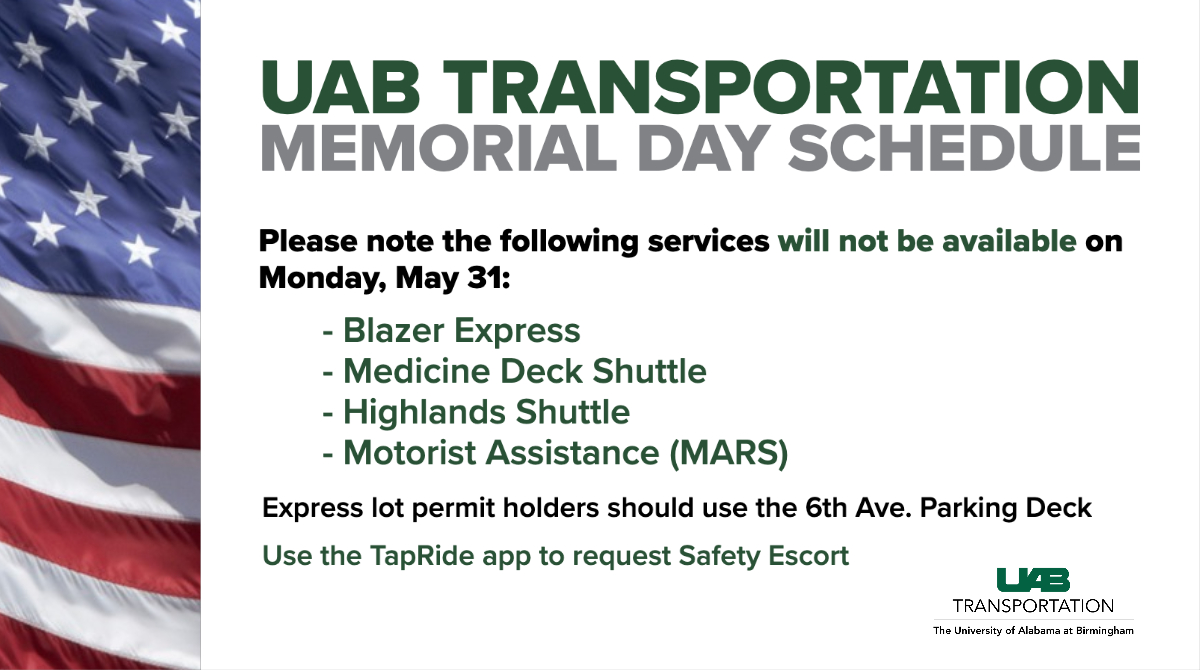 UAB TRANSPORTATION
MEMORIAL DAY SCHEDULE

Please note the following services will not be available on Monday, May 31:

- Blazer Express
- Medicine Deck Shuttle
- Highlands Shuttle
- Motorist Assistance (MARS)

Express lot permit holders should use the 6th Ave. Parking Deck

Use the TapRide app to request Safety Escort

UAB
TRANSPORTATION
The University of Alabama at Birmingham